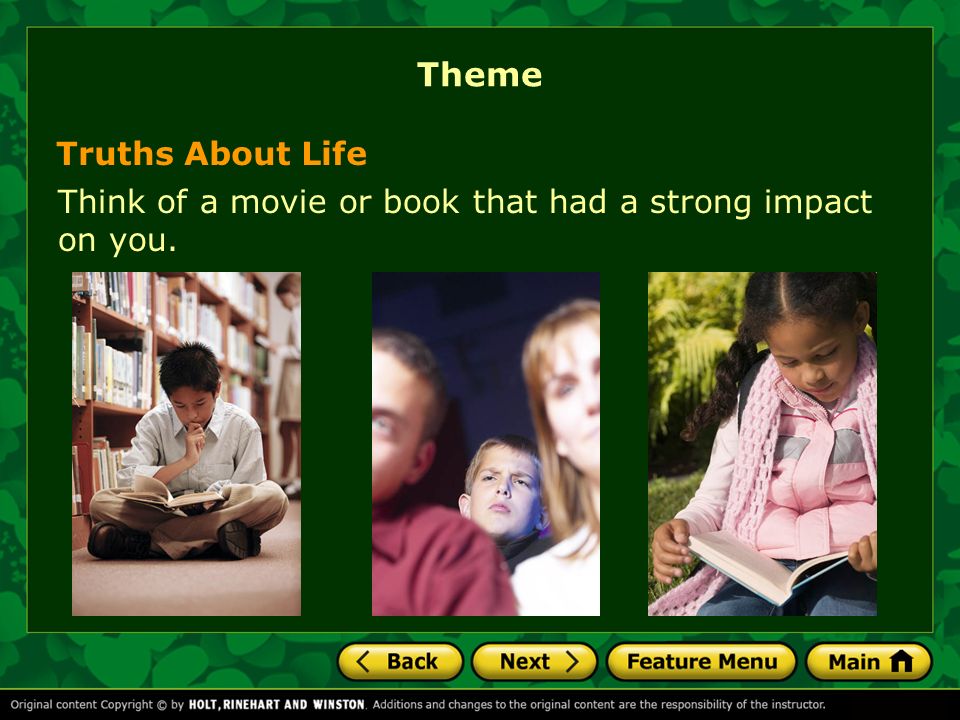 Theme

Truths About Life

Think of a movie or book that had a strong impact on you.

Back Next Feature Menu Main

Original content Copyright © by HOLT, RINEHART AND WINSTON. Additions and changes to the original content are the responsibility of the instructor.